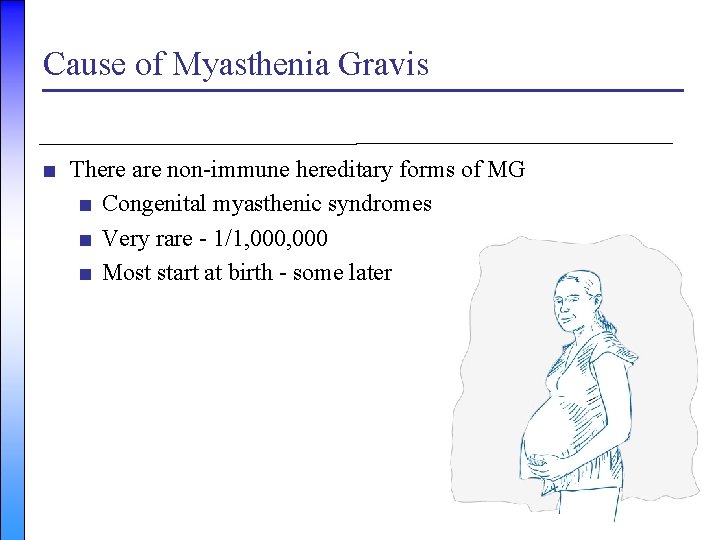 Cause of Myasthenia Gravis

■ There are non-immune hereditary forms of MG
■ Congenital myasthenic syndromes
■ Very rare - 1/1,000,000
■ Most start at birth - some later